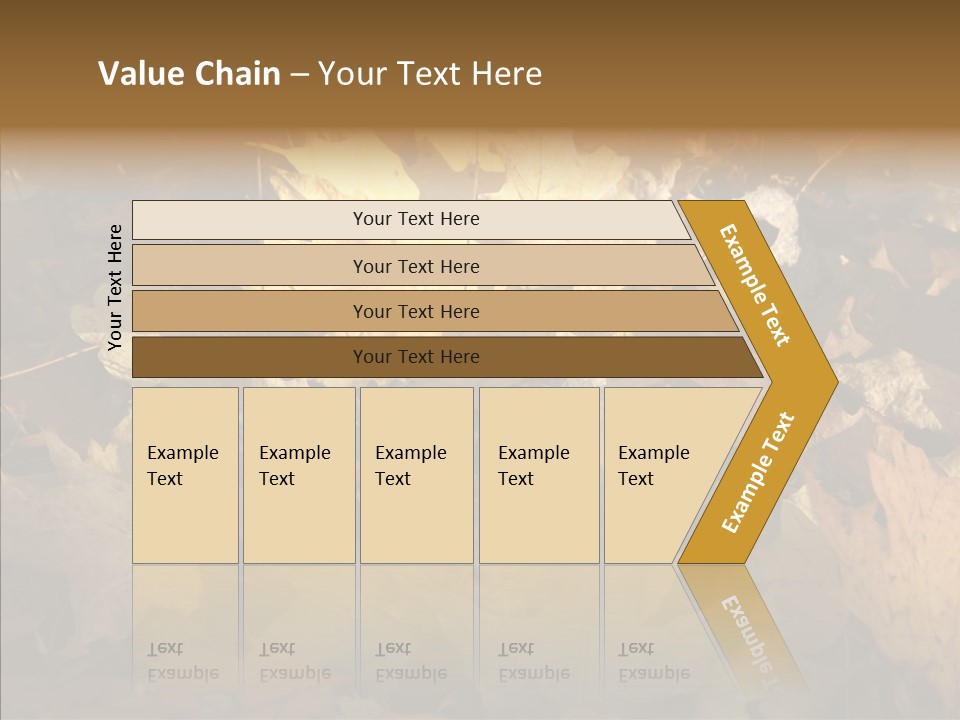 Value Chain – Your Text Here

Your Text Here

Your Text Here

Your Text Here

Your Text Here

Your Text Here

Example Text

Example Text

Example Text

Example Text

Example Text

Example Text

Example Text